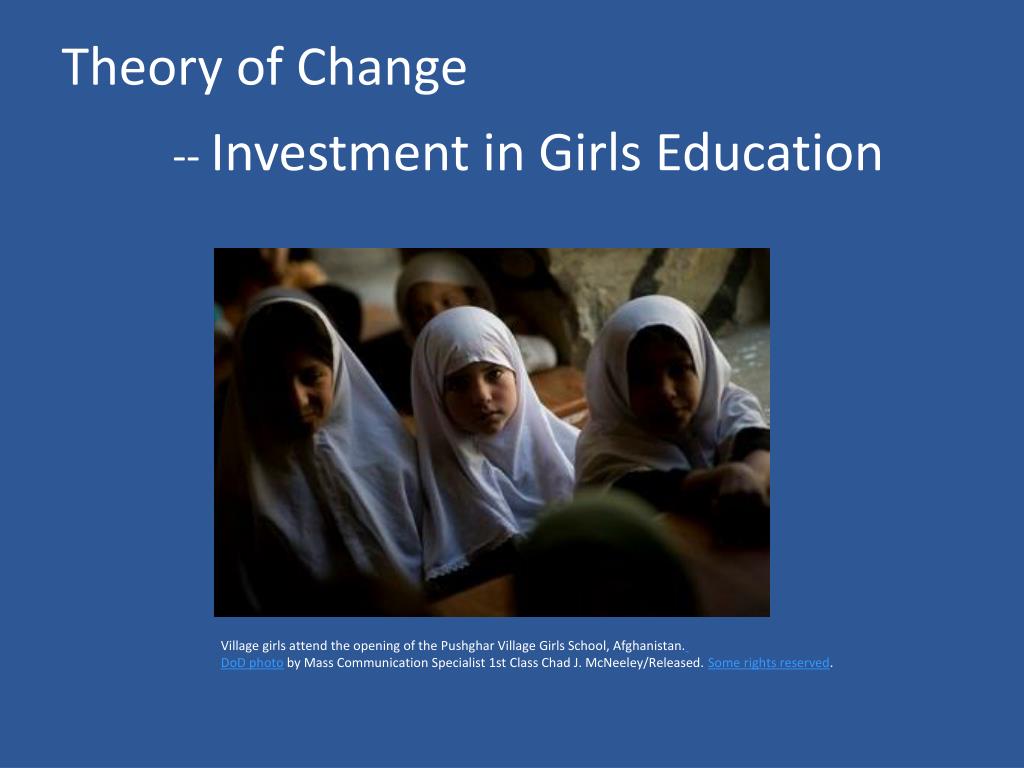 Theory of Change

-- Investment in Girls Education

Village girls attend the opening of the Pushghar Village Girls School, Afghanistan.
DoD photo by Mass Communication Specialist 1st Class Chad J. McNeeley/Released. Some rights reserved.